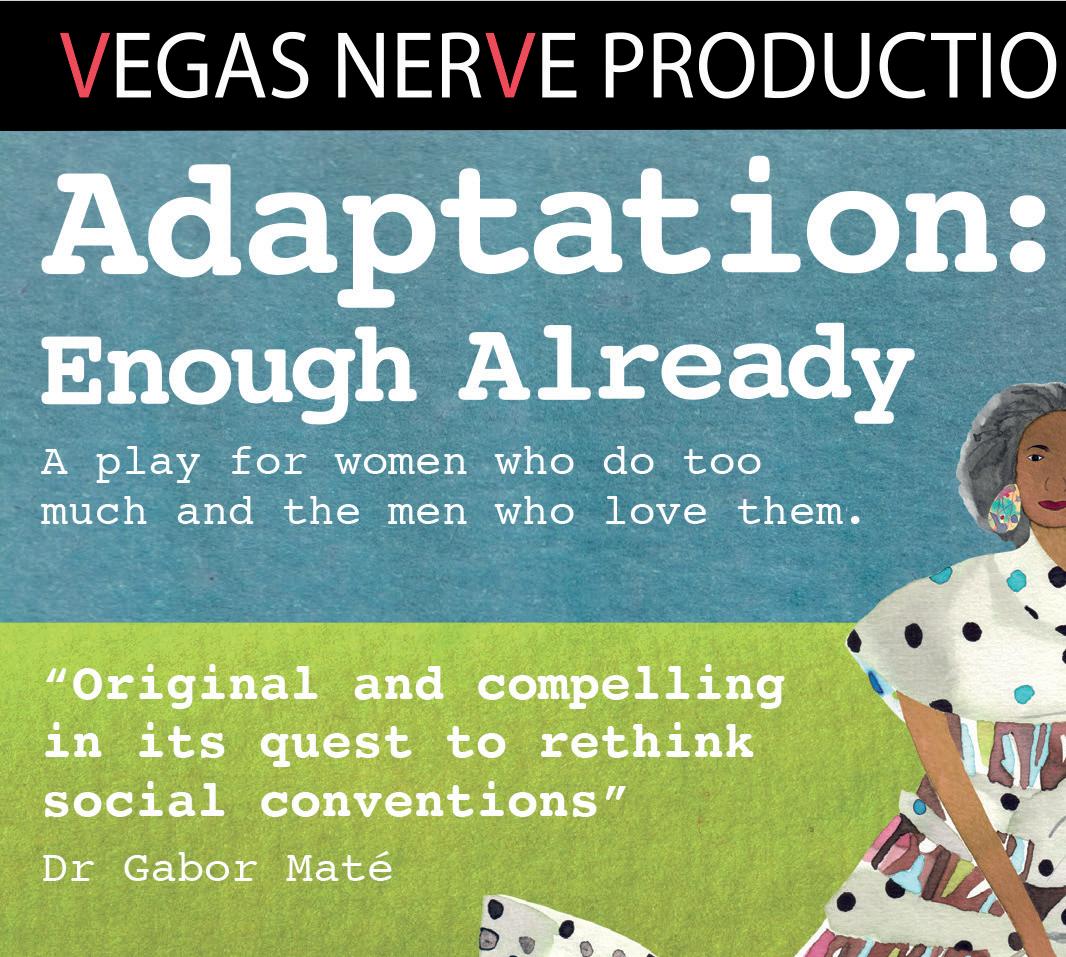 VEGAS NERVE PRODUCTIO

Adaptation: Enough Already

A play for women who do too much and the men who love them.

“Original and compelling in its quest to rethink social conventions”

Dr Gabor Maté